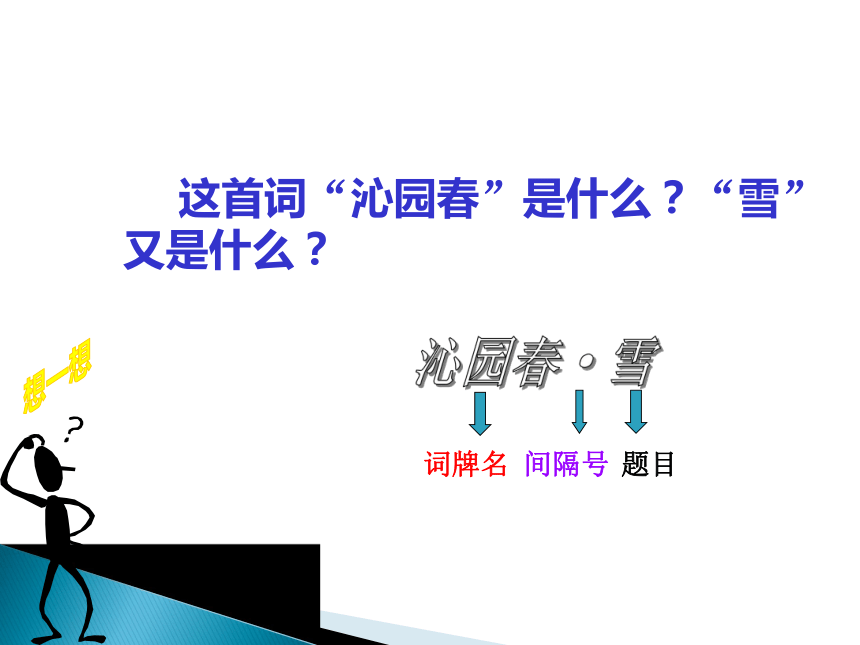 这首词“沁园春”是什么？“雪”又是什么？

想一想

?

沁园春·雪

词牌名 间隔号 题目